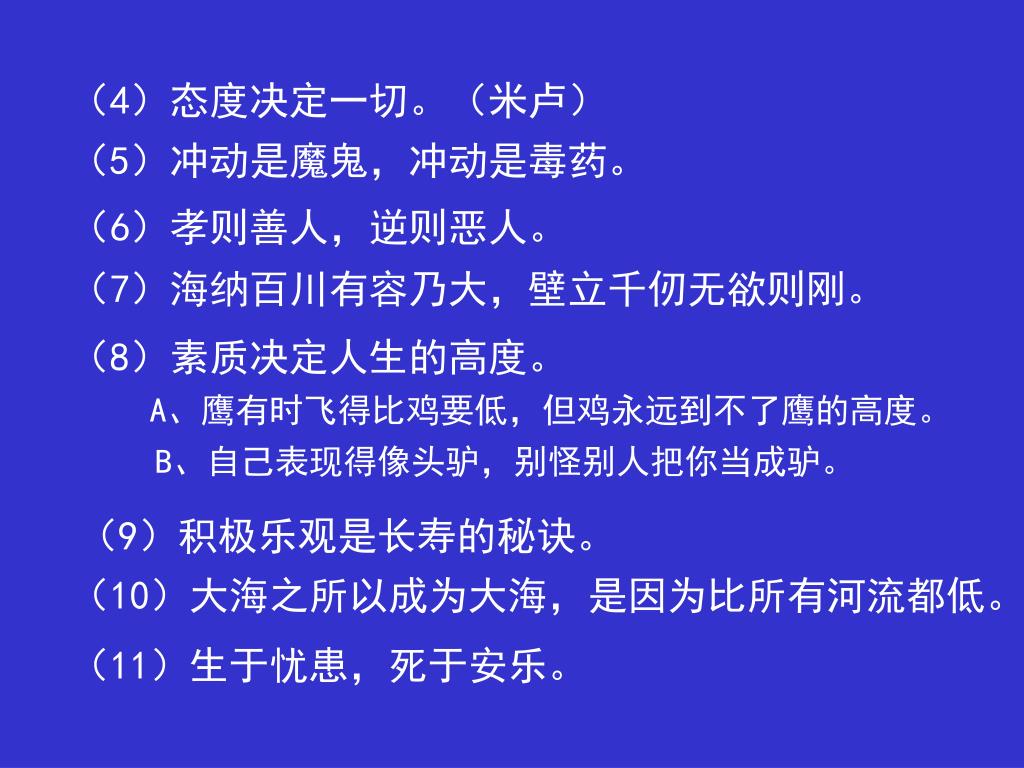 （4）态度决定一切。（米卢）
（5）冲动是魔鬼，冲动是毒药。
（6）孝则善人，逆则恶人。
（7）海纳百川有容乃大，壁立千仞无欲则刚。
（8）素质决定人生的高度。
A、鹰有时飞得比鸡要低，但鸡永远到不了鹰的高度。
B、自己表现得像头驴，别怪别人把你当成驴。
（9）积极乐观是长寿的秘诀。
（10）大海之所以成为大海，是因为比所有河流都低。
（11）生于忧患，死于安乐。